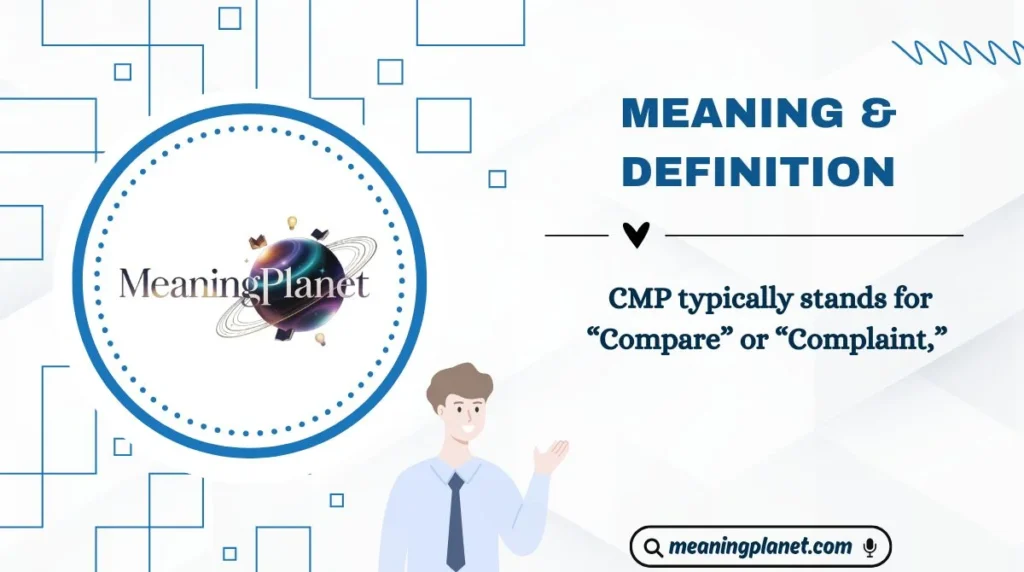 MeaningPlanet

MEANING & DEFINITION

CMP typically stands for “Compare” or “Complaint,”

meaningplanet.com